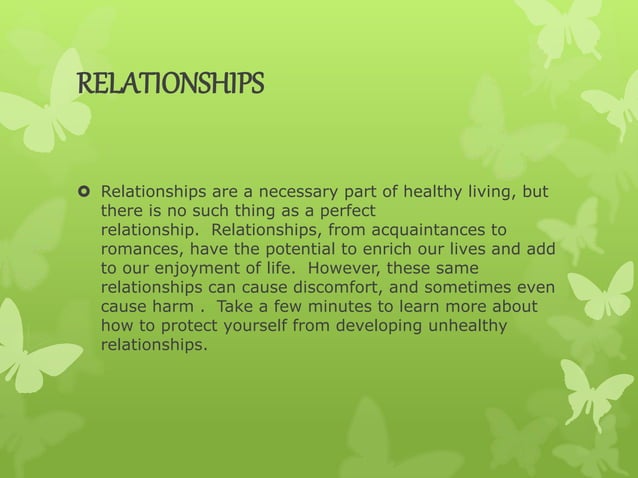 RELATIONSHIPS

Relationships are a necessary part of healthy living, but there is no such thing as a perfect relationship.  Relationships, from acquaintances to romances, have the potential to enrich our lives and add to our enjoyment of life.  However, these same relationships can cause discomfort, and sometimes even cause harm .  Take a few minutes to learn more about how to protect yourself from developing unhealthy relationships.